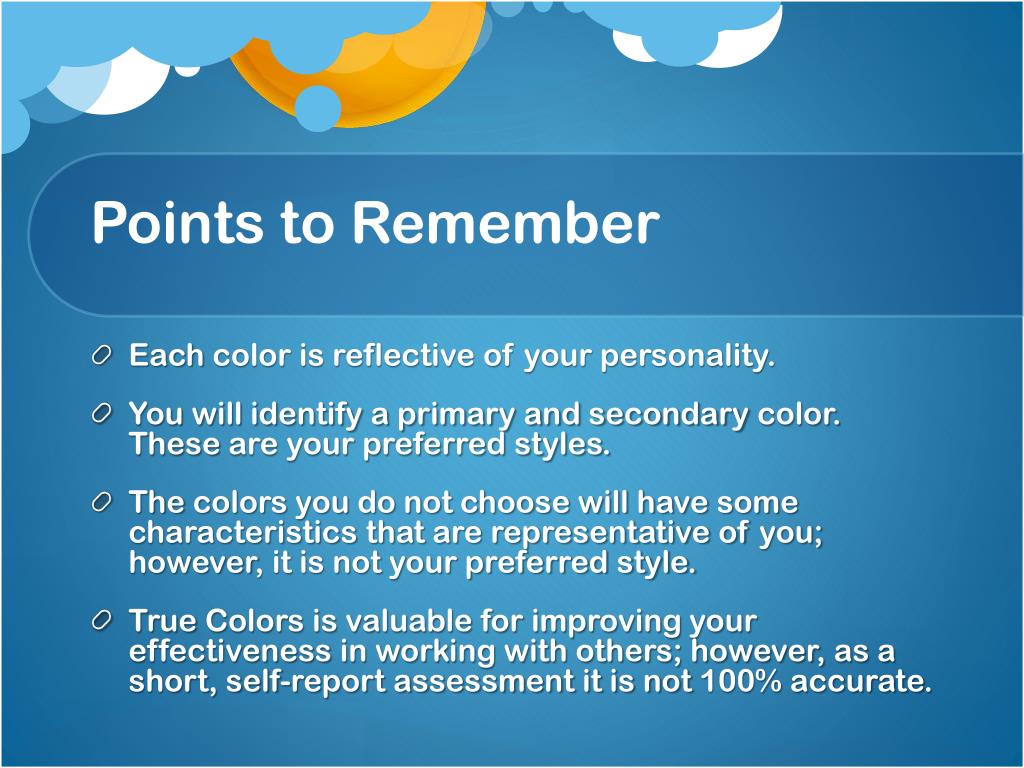 Points to Remember

Each color is reflective of your personality.

You will identify a primary and secondary color. These are your preferred styles.

The colors you do not choose will have some characteristics that are representative of you; however, it is not your preferred style.

True Colors is valuable for improving your effectiveness in working with others; however, as a short, self-report assessment it is not 100% accurate.